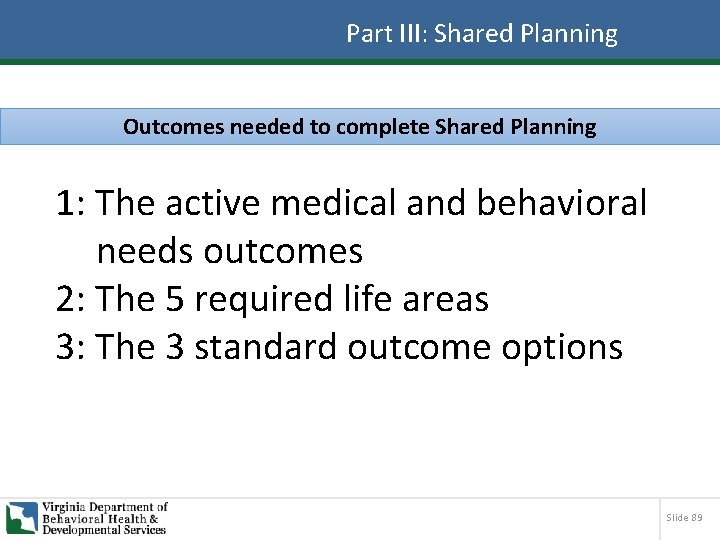 Part III: Shared Planning

Outcomes needed to complete Shared Planning

1: The active medical and behavioral needs outcomes
2: The 5 required life areas
3: The 3 standard outcome options

Virginia Department of Behavioral Health & Developmental Services

Slide 89